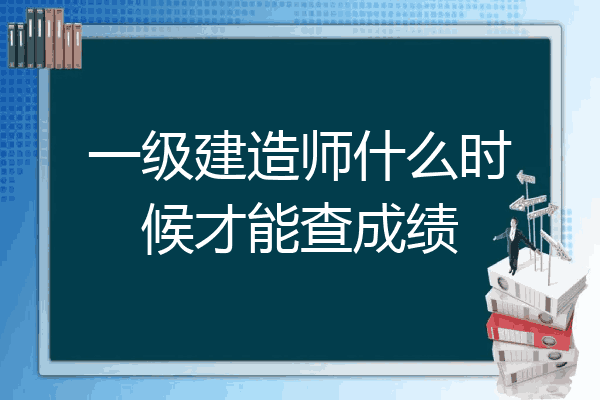 一级建造师什么时候才能查成绩